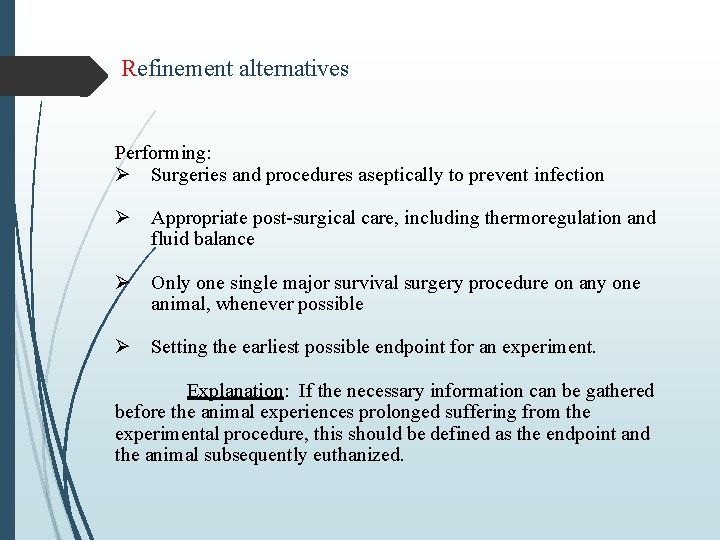 Refinement alternatives

Performing:
➢ Surgeries and procedures aseptically to prevent infection

➢ Appropriate post-surgical care, including thermoregulation and fluid balance

➢ Only one single major survival surgery procedure on any one animal, whenever possible

➢ Setting the earliest possible endpoint for an experiment.

Explanation: If the necessary information can be gathered before the animal experiences prolonged suffering from the experimental procedure, this should be defined as the endpoint and the animal subsequently euthanized.